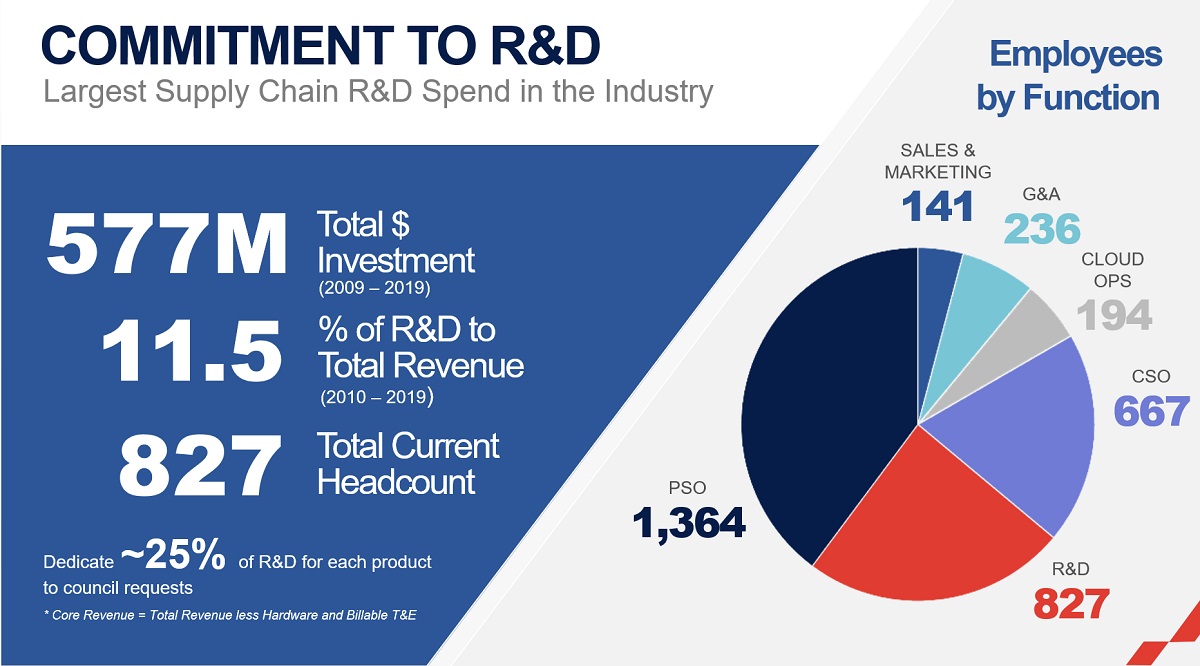 COMMITMENT TO R&D

Largest Supply Chain R&D Spend in the Industry

577M Total $ Investment (2009 – 2019)

11.5 % of R&D to Total Revenue (2010 – 2019)

827 Total Current Headcount

Dedicate ~25% of R&D for each product to council requests

* Core Revenue = Total Revenue less Hardware and Billable T&E

Employees by Function

SALES & MARKETING 141

G&A 236

CLOUD OPS 194

CSO 667

R&D 827

PSO 1,364